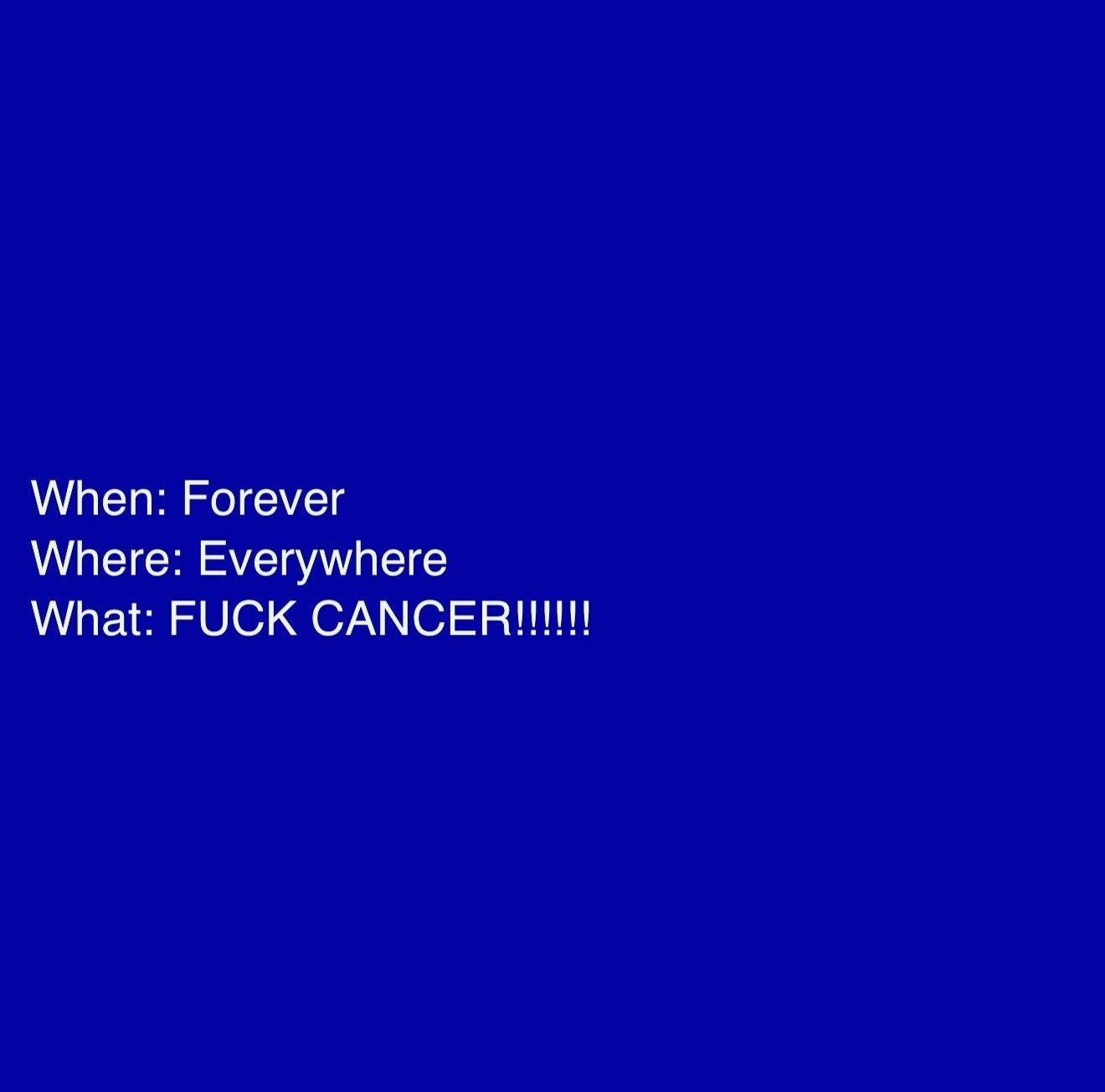 When: Forever
Where: Everywhere
What: FUCK CANCER!!!!!!